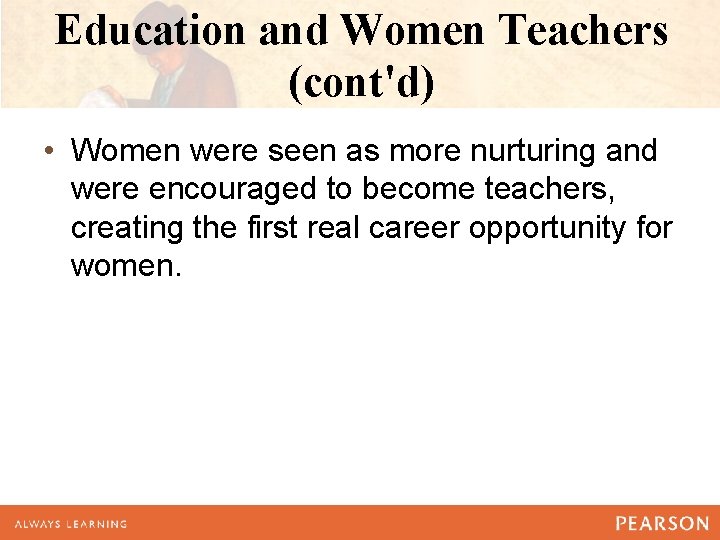 Education and Women Teachers (cont'd)

• Women were seen as more nurturing and were encouraged to become teachers, creating the first real career opportunity for women.

ALWAYS LEARNING

PEARSON